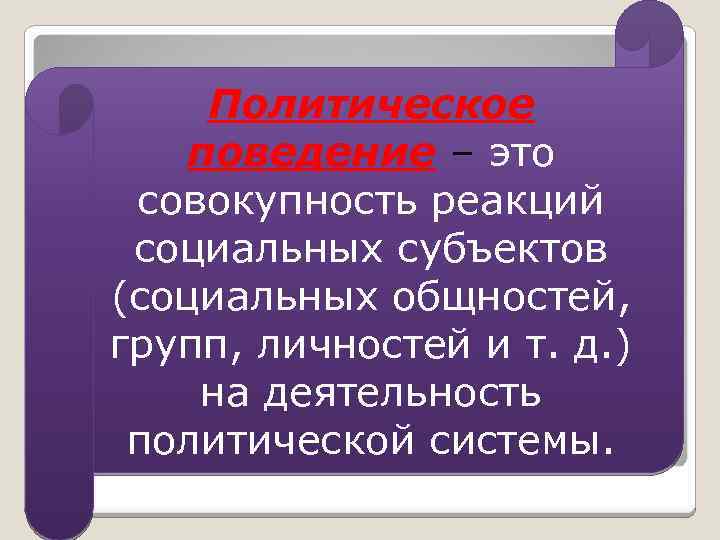 Политическое поведение – это совокупность реакций социальных субъектов (социальных общностей, групп, личностей и т. д.) на деятельность политической системы.